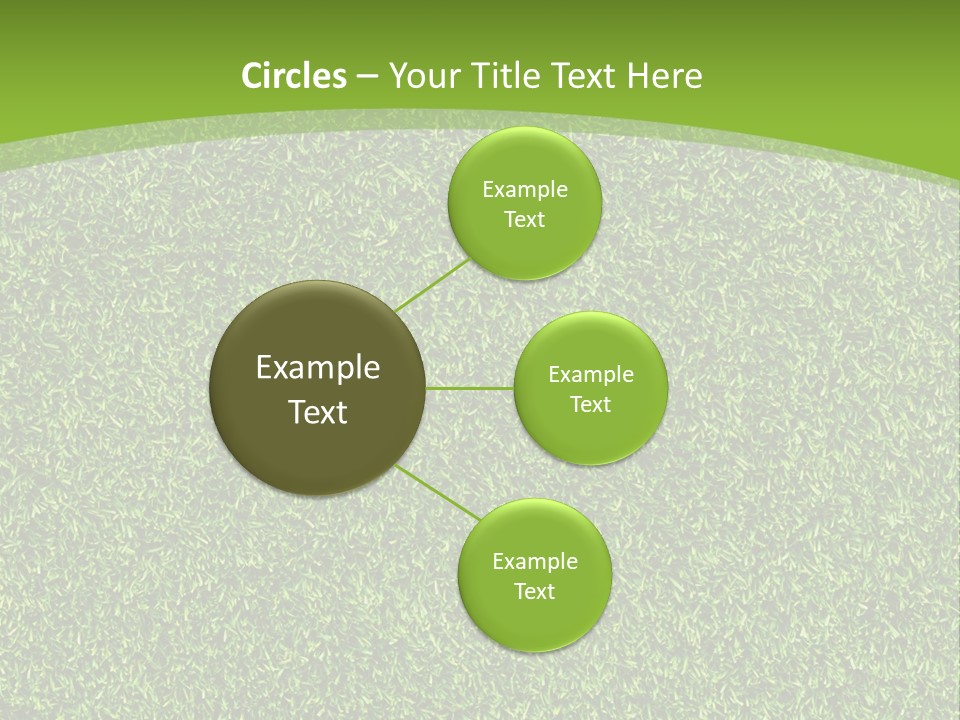 Circles – Your Title Text Here

Example Text

Example Text

Example Text

Example Text